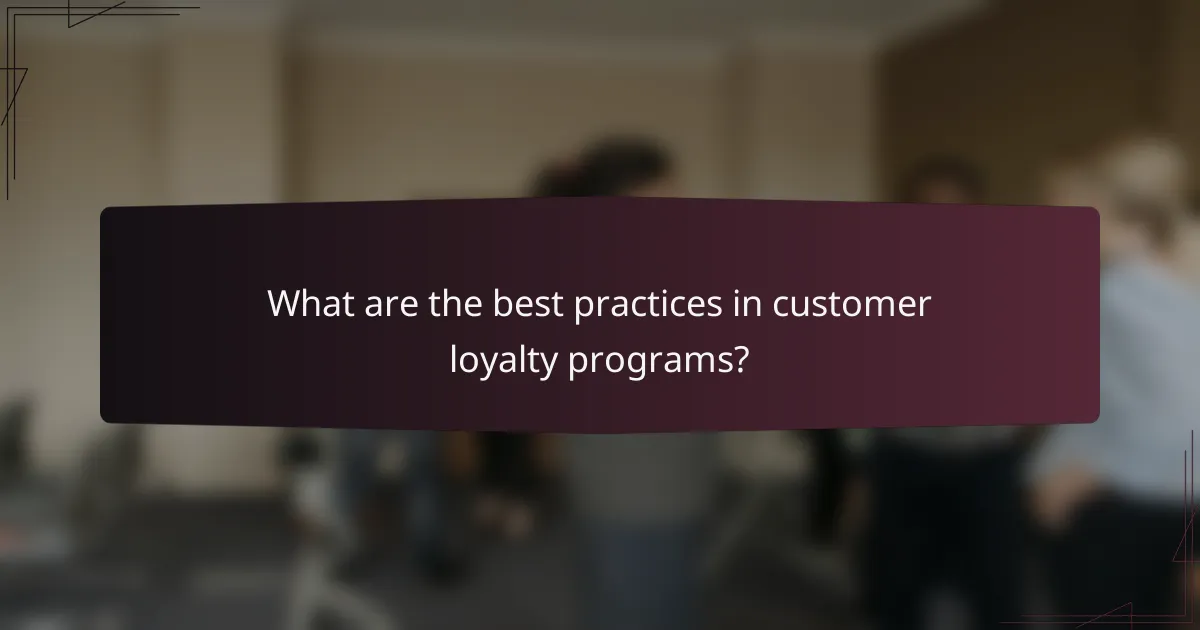 What are the best practices in customer loyalty programs?